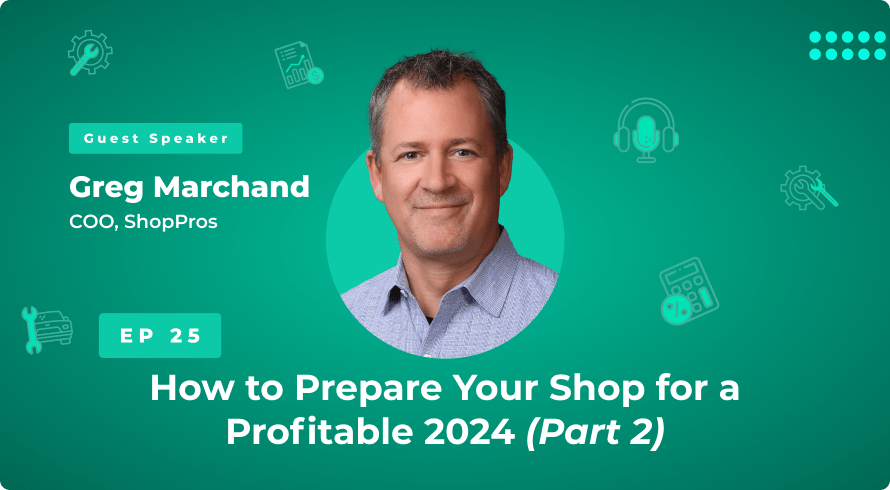 Guest Speaker

Greg Marchand

COO, ShopPros

EP 25

How to Prepare Your Shop for a Profitable 2024 (Part 2)